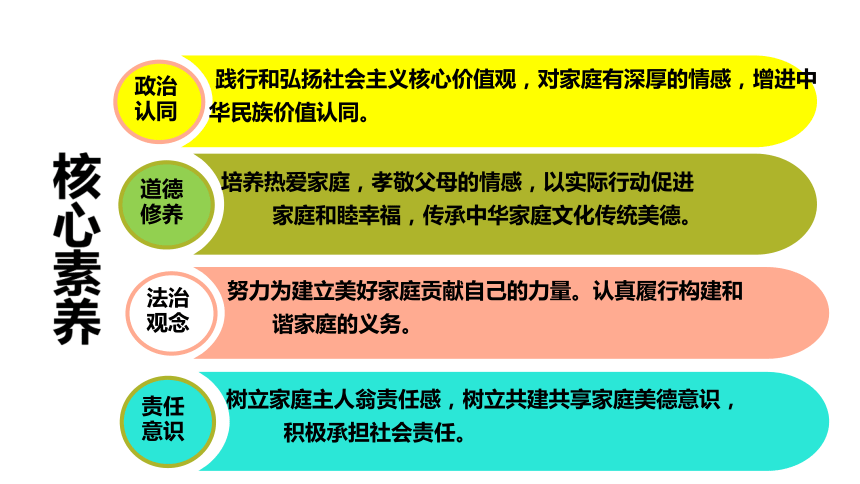 核心素养

政治认同

践行和弘扬社会主义核心价值观，对家庭有深厚的情感，增进中华民族价值认同。

道德修养

培养热爱家庭，孝敬父母的情感，以实际行动促进家庭和睦幸福，传承中华家庭文化传统美德。

法治观念

努力为建立美好家庭贡献自己的力量。认真履行构建和谐家庭的义务。

责任意识

树立家庭主人翁责任感，树立共建共享家庭美德意识，积极承担社会责任。